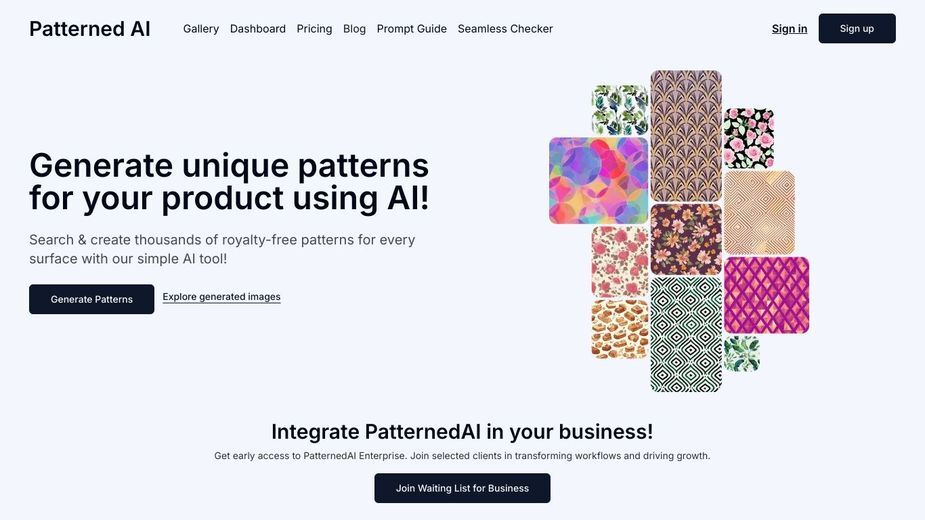 Patterned AI Gallery Dashboard Pricing Blog Prompt Guide Seamless Checker Sign in Sign up

Generate unique patterns for your product using AI!

Search & create thousands of royalty-free patterns for every surface with our simple AI tool!

Generate Patterns Explore generated images

Integrate PatternedAI in your business!

Get early access to PatternedAI Enterprise. Join selected clients in transforming workflows and driving growth.

Join Waiting List for Business